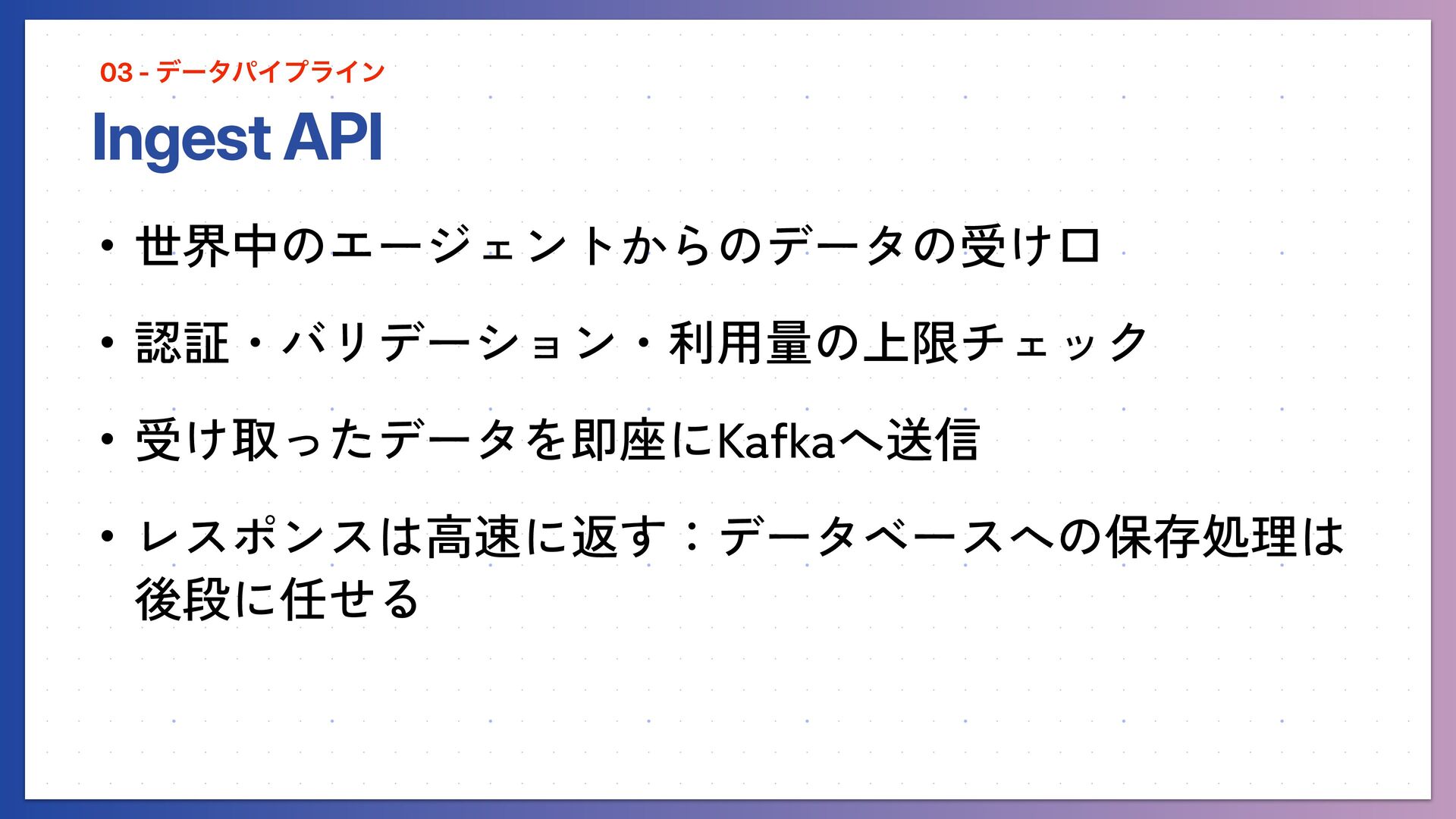 03 - データパイプライン

Ingest API

• 世界中のエージェントからのデータの受け口

• 認証・バリデーション・利用量の上限チェック

• 受け取ったデータを即座にKafkaへ送信

• レスポンスは高速に返す：データベースへの保存処理は後段に任せる